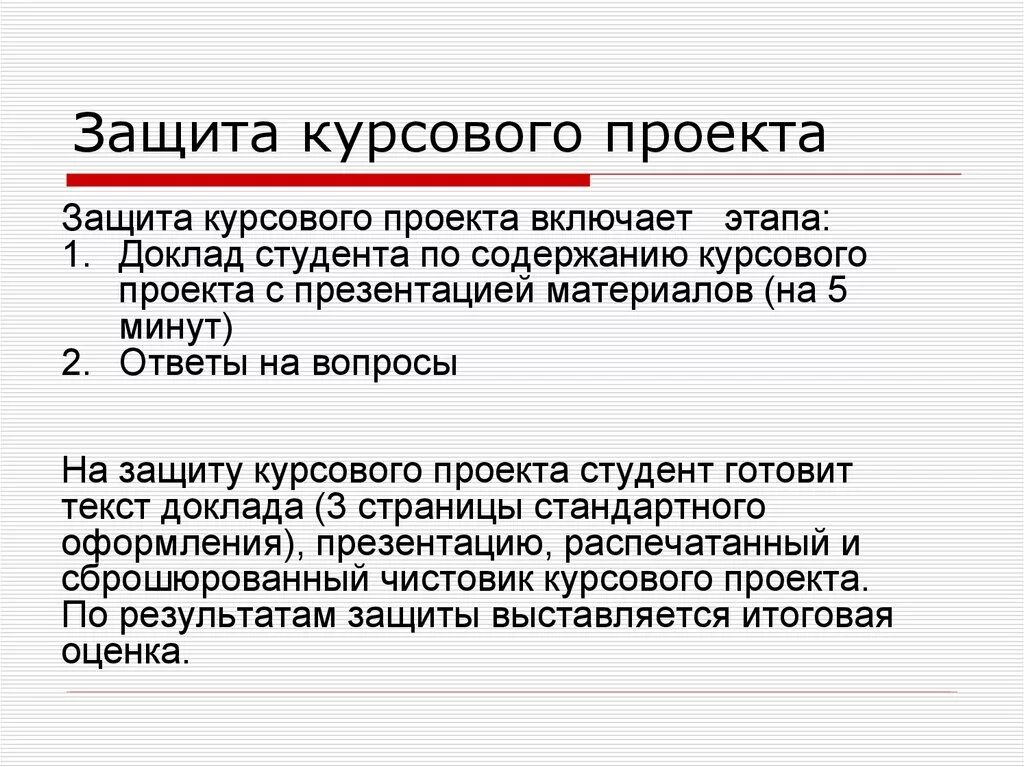 Защита курсового проекта

Защита курсового проекта включает   этапа:
1. Доклад студента по содержанию курсового проекта с презентацией материалов (на 5 минут)
2. Ответы на вопросы

На защиту курсового проекта студент готовит текст доклада (3 страницы стандартного оформления), презентацию, распечатанный и сброшюрованный чистовик курсового проекта. По результатам защиты выставляется итоговая оценка.